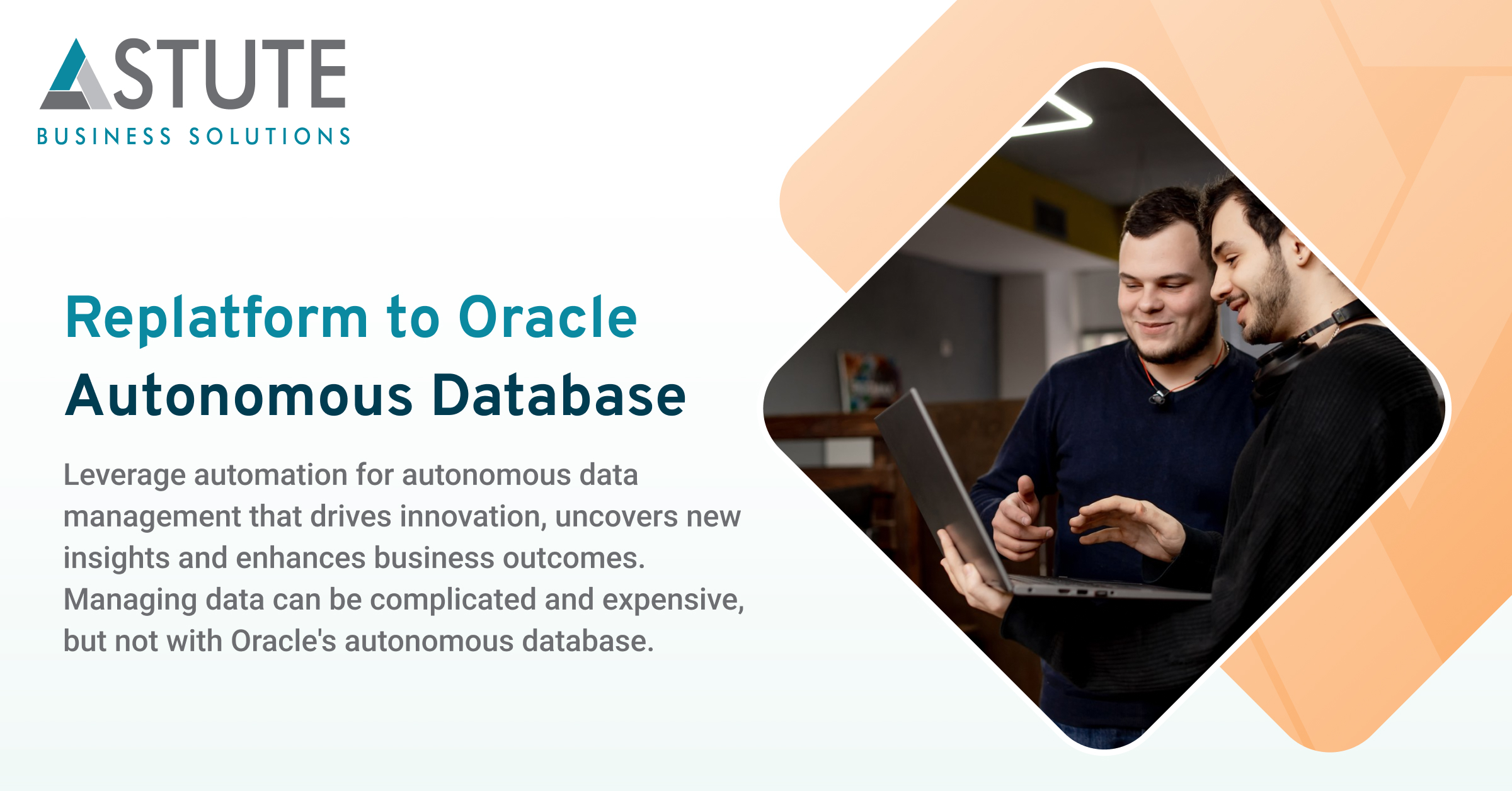 ASTUTE
BUSINESS SOLUTIONS

Replatform to Oracle Autonomous Database

Leverage automation for autonomous data management that drives innovation, uncovers new insights and enhances business outcomes. Managing data can be complicated and expensive, but not with Oracle's autonomous database.